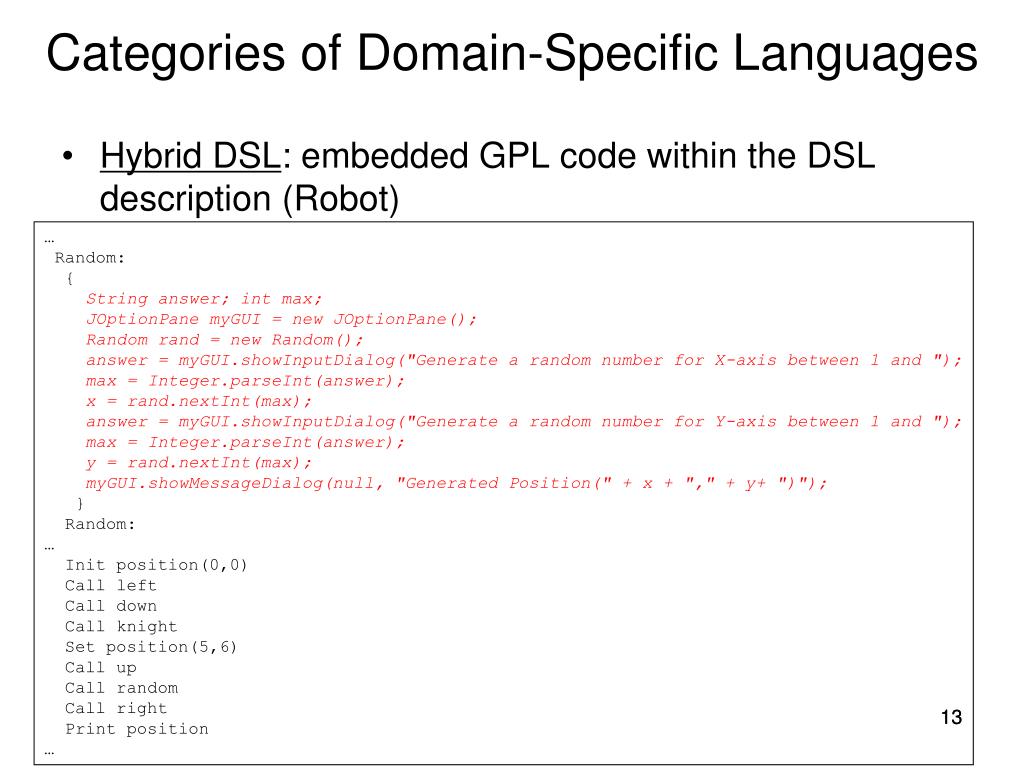 Categories of Domain-Specific Languages

• Hybrid DSL: embedded GPL code within the DSL description (Robot)

…
Random:
{
String answer; int max;
JOptionPane myGUI = new JOptionPane();
Random rand = new Random();
answer = myGUI.showInputDialog("Generate a random number for X-axis between 1 and ");
max = Integer.parseInt(answer);
x = rand.nextInt(max);
answer = myGUI.showInputDialog("Generate a random number for Y-axis between 1 and ");
max = Integer.parseInt(answer);
y = rand.nextInt(max);
myGUI.showMessageDialog(null, "Generated Position(" + x + "," + y+ ")");
}
Random:
…
Init position(0,0)
Call left
Call down
Call knight
Set position(5,6)
Call up
Call random
Call right
Print position
…

13